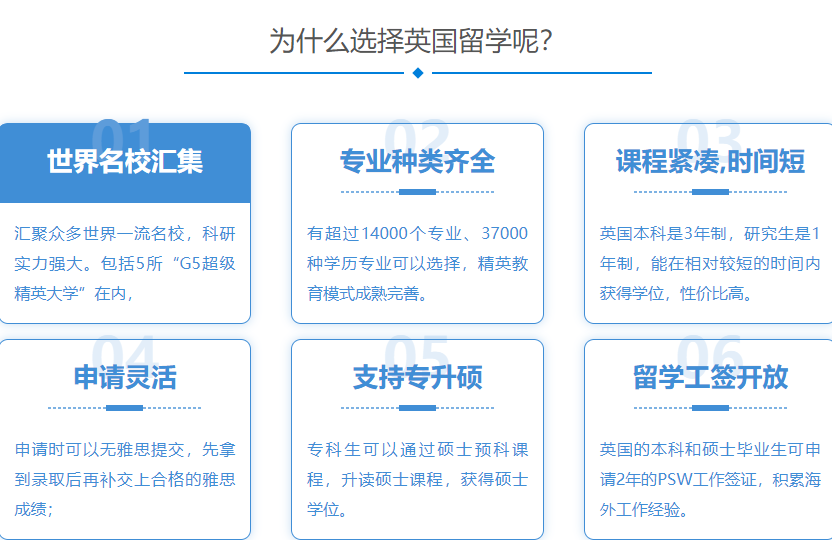 为什么选择英国留学呢?

01
世界名校汇集

汇聚众多世界一流名校，科研实力强大。包括5所“G5超级精英大学”在内，

02
专业种类齐全

有超过14000个专业、37000种学历专业可以选择，精英教育模式成熟完善。

03
课程紧凑,时间短

英国本科是3年制，研究生是1年制，能在相对较短的时间内获得学位，性价比高。

04
申请灵活

申请时可以无雅思提交，先拿到录取后再补交上合格的雅思成绩;

05
支持专升硕

专科生可以通过硕士预科课程，升读硕士课程，获得硕士学位。

06
留学工签开放

英国的本科和硕士毕业生可申请2年的PSW工作签证，积累海外工作经验。